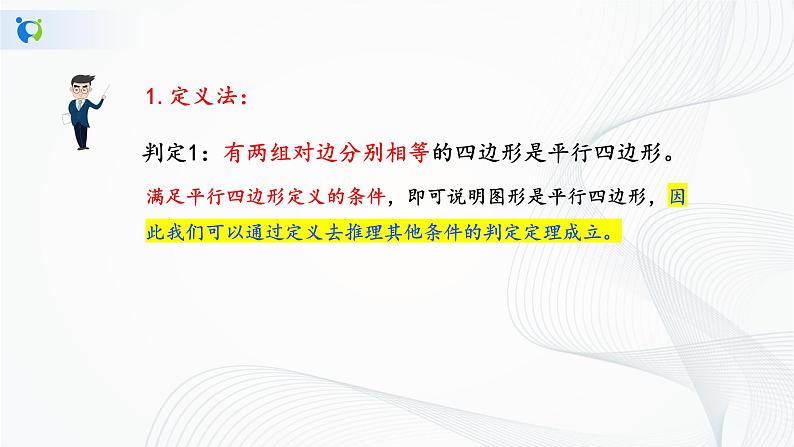 1. 定义法：

判定1：有两组对边分别相等的四边形是平行四边形。

满足平行四边形定义的条件，即可说明图形是平行四边形，因此我们可以通过定义去推理其他条件的判定定理成立。